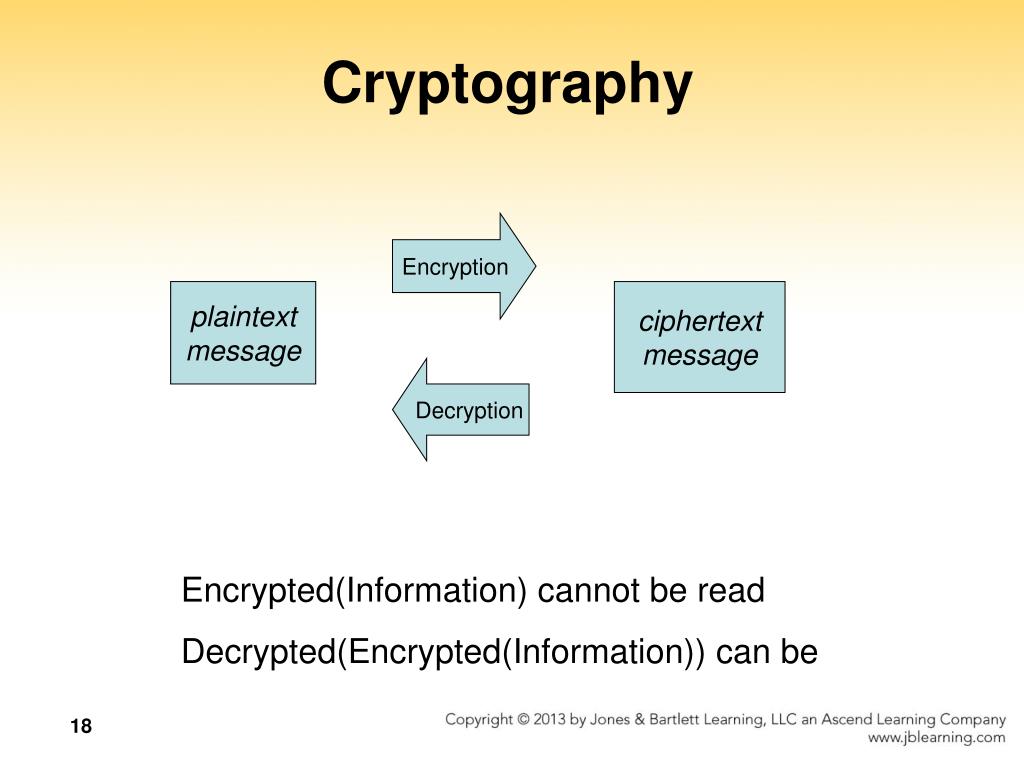 Cryptography

Encryption

plaintext message

ciphertext message

Decryption

Encrypted(Information) cannot be read

Decrypted(Encrypted(Information)) can be

18

Copyright © 2013 by Jones & Bartlett Learning, LLC an Ascend Learning Company
www.jblearning.com